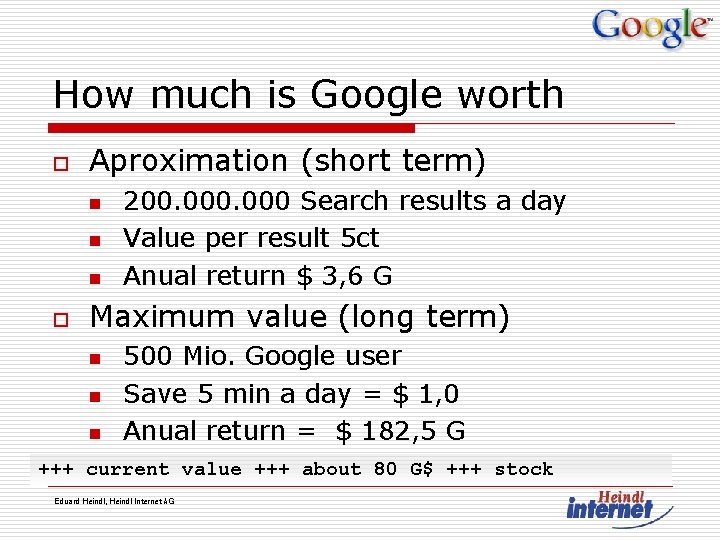 Google™

How much is Google worth

Aproximation (short term)
200.000.000 Search results a day
Value per result 5ct
Anual return $ 3,6 G

Maximum value (long term)
500 Mio. Google user
Save 5 min a day = $ 1,0
Anual return = $ 182,5 G

+++ current value +++ about 80 G$ +++ stock

Eduard Heindl, Heindl Internet AG

Heindl internet